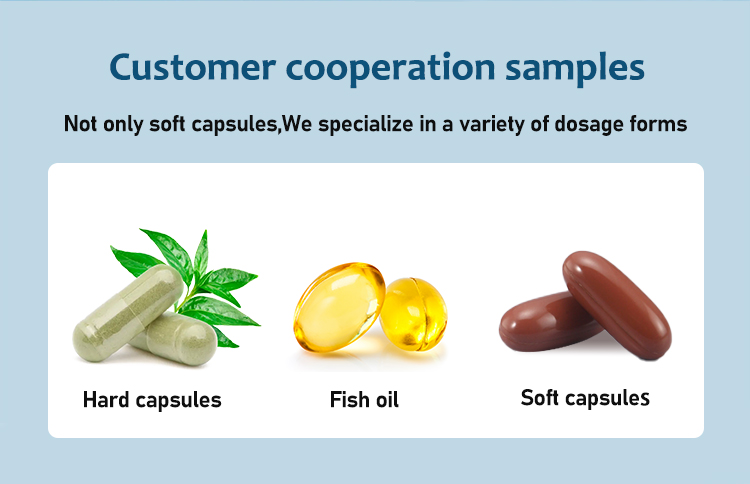 Customer cooperation samples

Not only soft capsules,We specialize in a variety of dosage forms

Hard capsules

Fish oil

Soft capsules